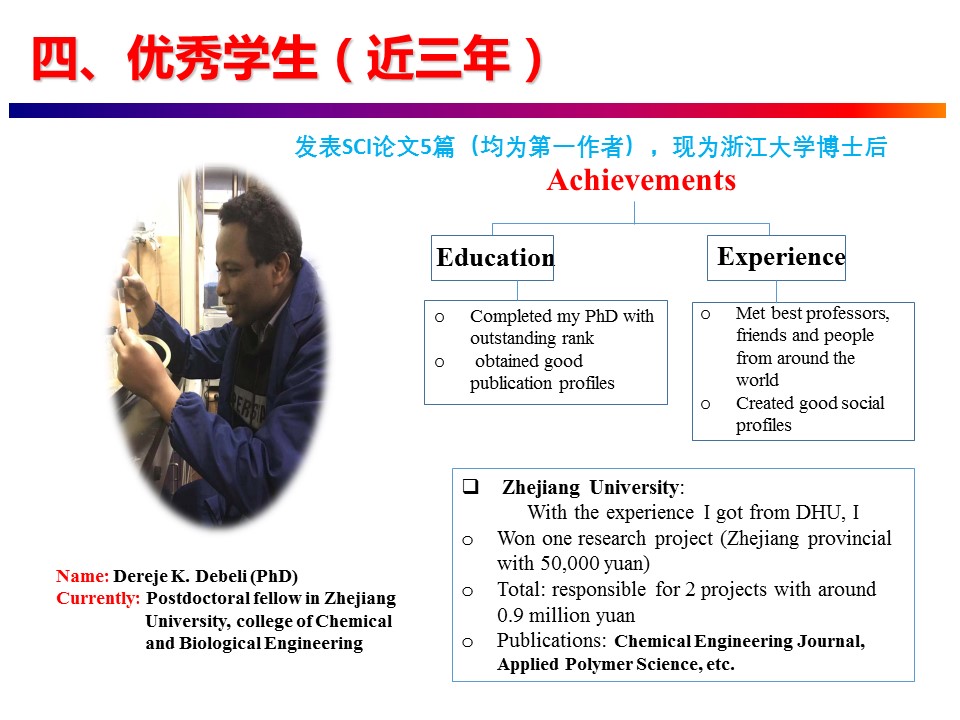 四、优秀学生（近三年）

发表SCI论文5篇（均为第一作者），现为浙江大学博士后

Achievements

Education

o Completed my PhD with outstanding rank
o obtained good publication profiles

Experience

o Met best professors, friends and people from around the world
o Created good social profiles

Name: Dereje K. Debeli (PhD)
Currently: Postdoctoral fellow in Zhejiang University, college of Chemical and Biological Engineering

❑ Zhejiang University:
With the experience I got from DHU, I
o Won one research project (Zhejiang provincial with 50,000 yuan)
o Total: responsible for 2 projects with around 0.9 million yuan
o Publications: Chemical Engineering Journal, Applied Polymer Science, etc.